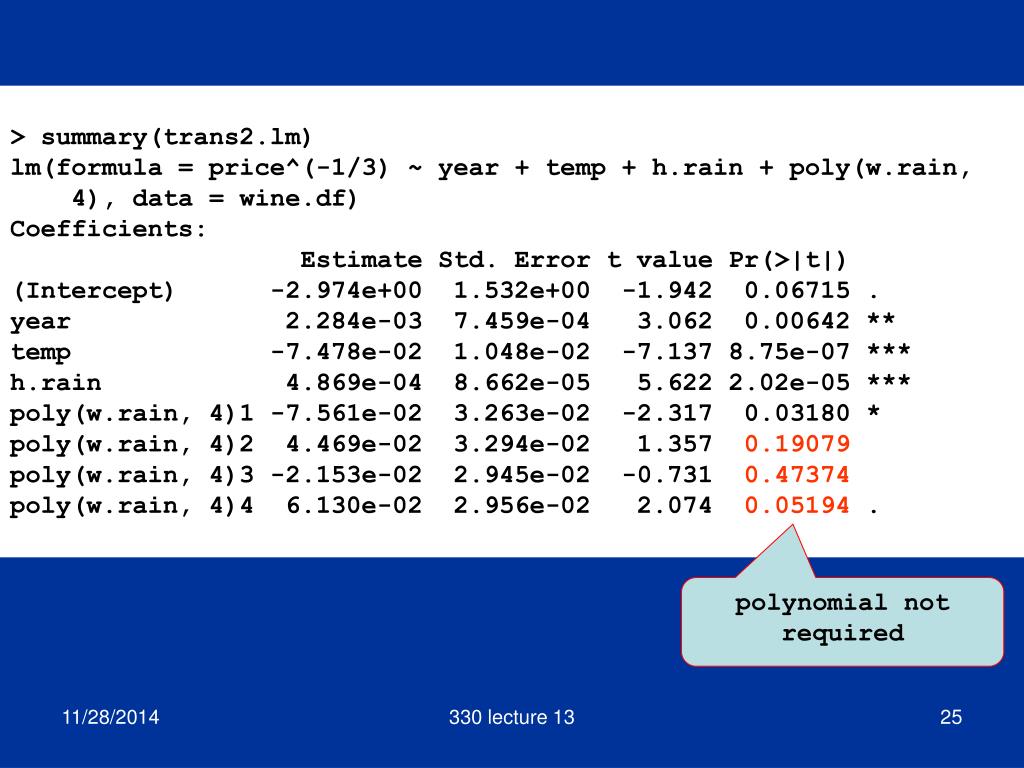 > summary(trans2.lm)
lm(formula = price^(-1/3) ~ year + temp + h.rain + poly(w.rain, 4), data = wine.df)
Coefficients:

| | Estimate | Std. Error | t value | Pr(>\|t\|) | |
|---|---|---|---|---|---|
| (Intercept) | -2.974e+00 | 1.532e+00 | -1.942 | 0.06715 | . |
| year | 2.284e-03 | 7.459e-04 | 3.062 | 0.00642 | ** |
| temp | -7.478e-02 | 1.048e-02 | -7.137 | 8.75e-07 | *** |
| h.rain | 4.869e-04 | 8.662e-05 | 5.622 | 2.02e-05 | *** |
| poly(w.rain, 4)1 | -7.561e-02 | 3.263e-02 | -2.317 | 0.03180 | * |
| poly(w.rain, 4)2 | 4.469e-02 | 3.294e-02 | 1.357 | 0.19079 | |
| poly(w.rain, 4)3 | -2.153e-02 | 2.945e-02 | -0.731 | 0.47374 | |
| poly(w.rain, 4)4 | 6.130e-02 | 2.956e-02 | 2.074 | 0.05194 | . |

polynomial not required

11/28/2014

330 lecture 13

25